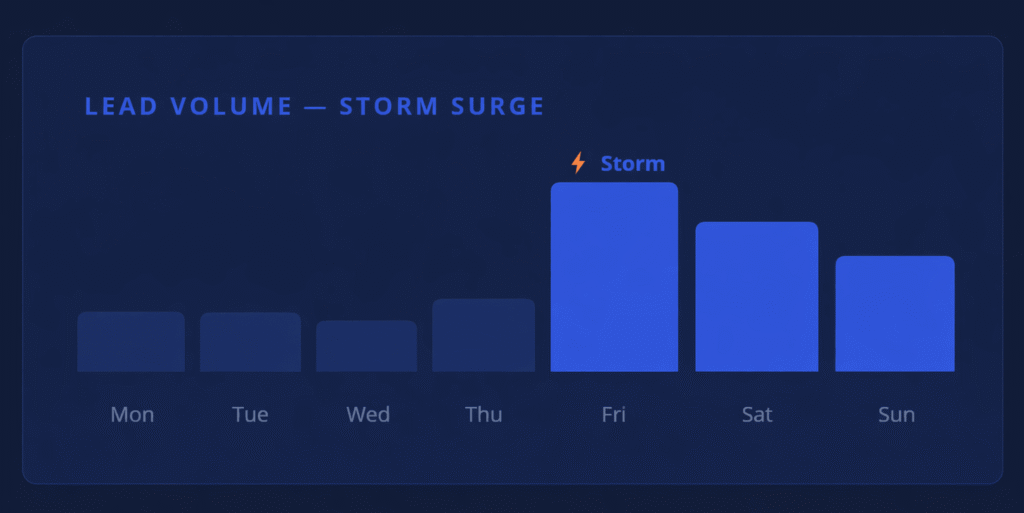 LEAD VOLUME — STORM SURGE

Storm

Mon Tue Wed Thu Fri Sat Sun